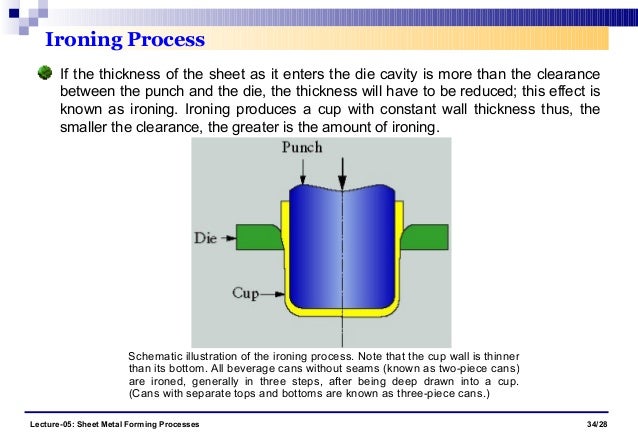 Ironing Process

If the thickness of the sheet as it enters the die cavity is more than the clearance between the punch and the die, the thickness will have to be reduced; this effect is known as ironing. Ironing produces a cup with constant wall thickness thus, the smaller the clearance, the greater is the amount of ironing.

Punch

Die

Cup

Schematic illustration of the ironing process. Note that the cup wall is thinner than its bottom. All beverage cans without seams (known as two-piece cans) are ironed, generally in three steps, after being deep drawn into a cup. (Cans with separate tops and bottoms are known as three-piece cans.)

Lecture-05: Sheet Metal Forming Processes

34/28